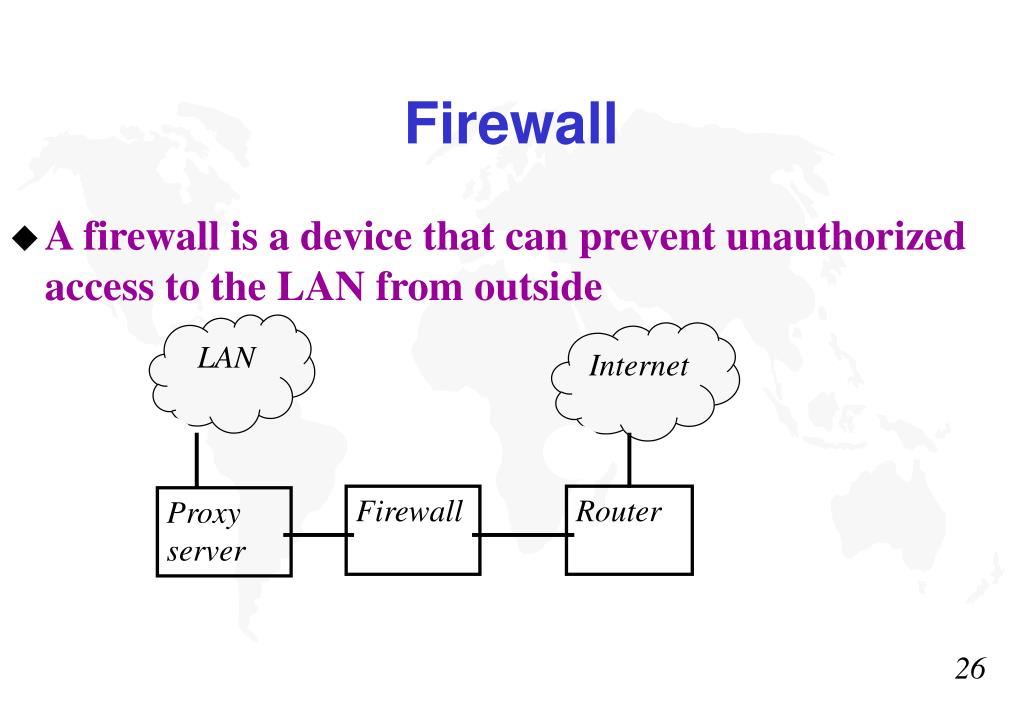 Firewall

A firewall is a device that can prevent unauthorized access to the LAN from outside

LAN

Internet

Proxy server

Firewall

Router

26